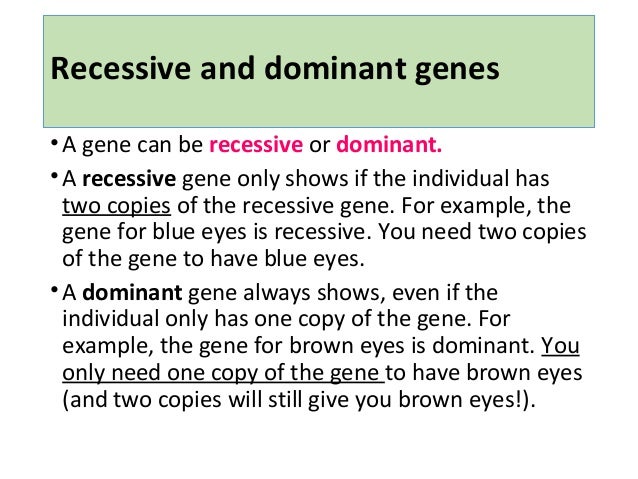 Recessive and dominant genes

• A gene can be recessive or dominant.

• A recessive gene only shows if the individual has two copies of the recessive gene. For example, the gene for blue eyes is recessive. You need two copies of the gene to have blue eyes.

• A dominant gene always shows, even if the individual only has one copy of the gene. For example, the gene for brown eyes is dominant. You only need one copy of the gene to have brown eyes (and two copies will still give you brown eyes!).